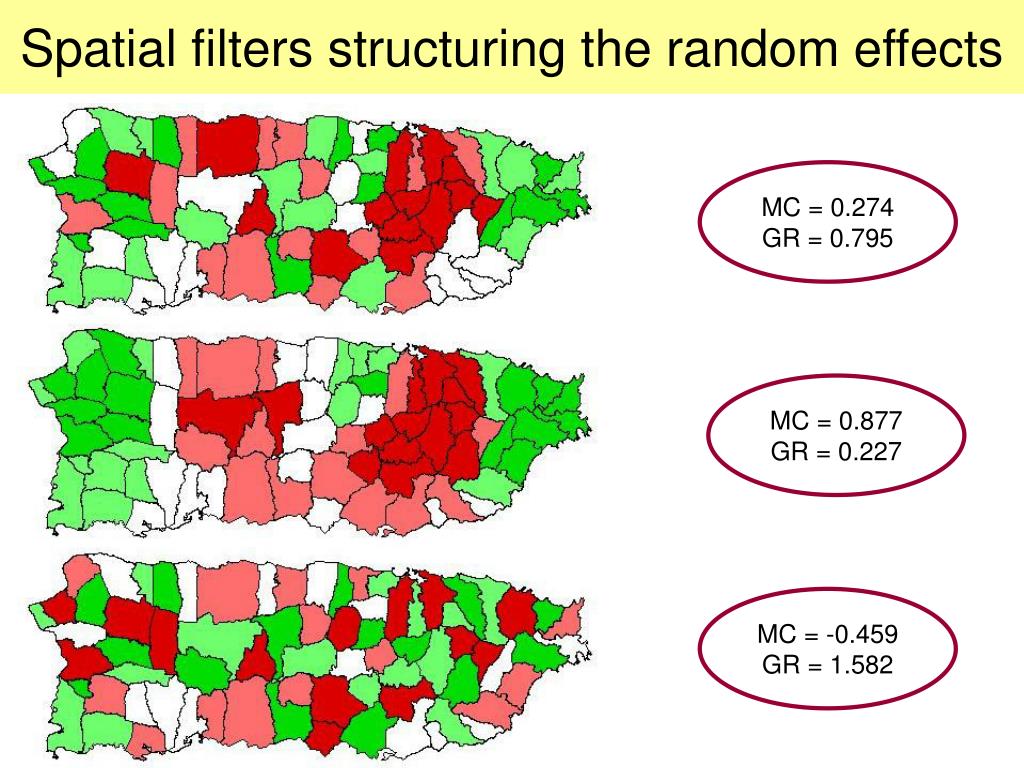 Spatial filters structuring the random effects

MC = 0.274
GR = 0.795

MC = 0.877
GR = 0.227

MC = -0.459
GR = 1.582